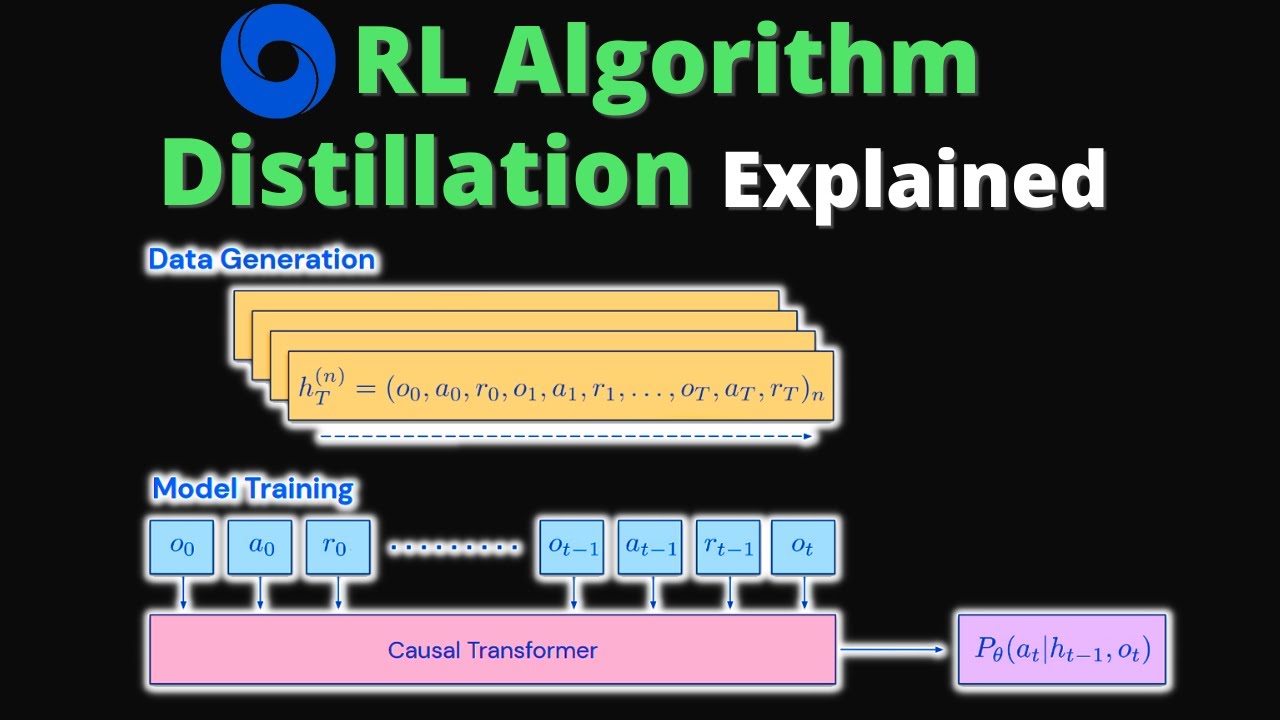 RL Algorithm Distillation Explained

Data Generation

$h_T^{(n)} = (o_0, a_0, r_0, o_1, a_1, r_1, \ldots, o_T, a_T, r_T)_n$

Model Training

$o_0$ $a_0$ $r_0$ ......... $o_{t-1}$ $a_{t-1}$ $r_{t-1}$ $o_t$

Causal Transformer

$P_\theta(a_t|h_{t-1}, o_t)$